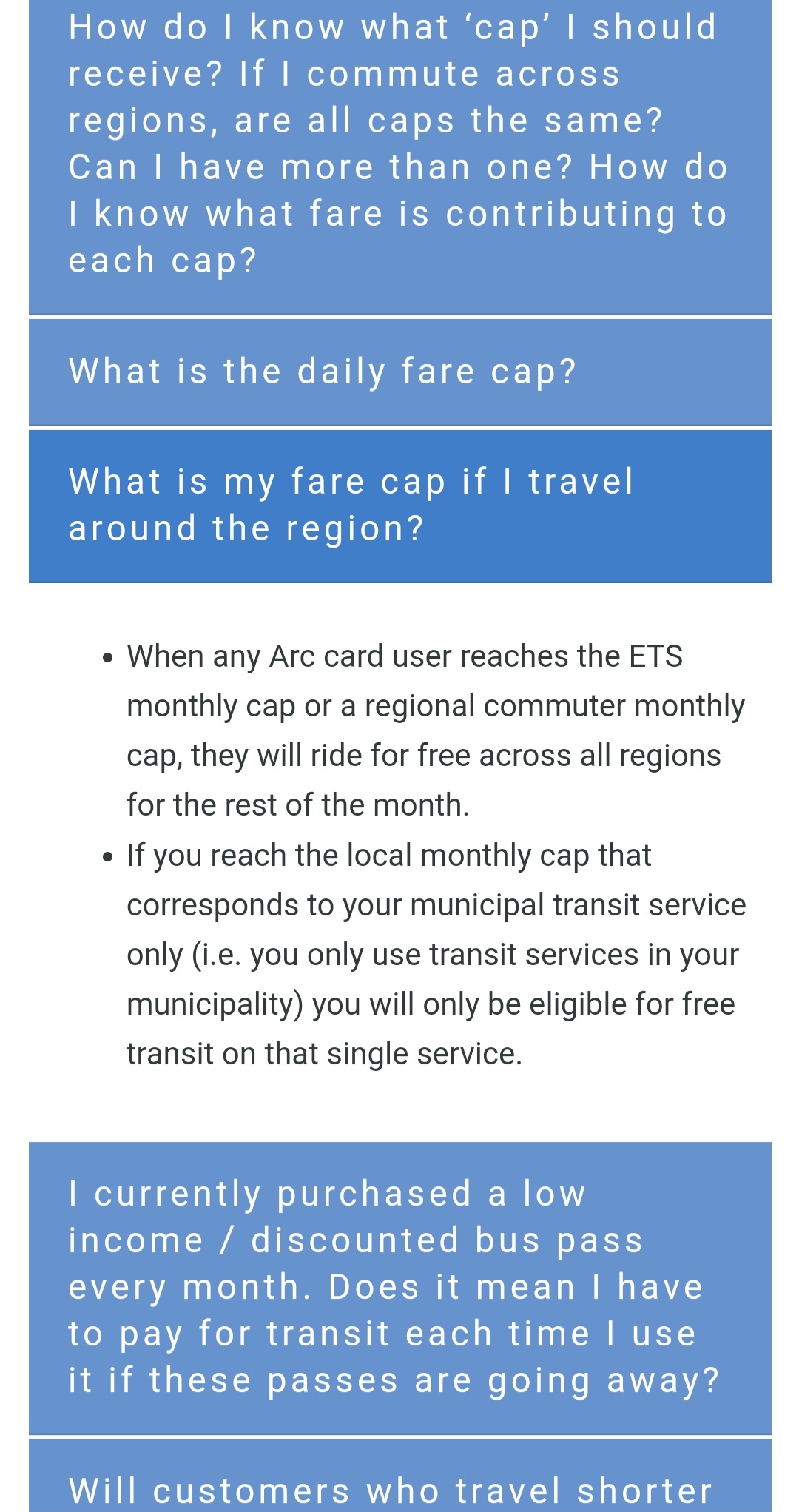 How do I know what ‘cap’ I should receive? If I commute across regions, are all caps the same? Can I have more than one? How do I know what fare is contributing to each cap?

What is the daily fare cap?

What is my fare cap if I travel around the region?

- When any Arc card user reaches the ETS monthly cap or a regional commuter monthly cap, they will ride for free across all regions for the rest of the month.
- If you reach the local monthly cap that corresponds to your municipal transit service only (i.e. you only use transit services in your municipality) you will only be eligible for free transit on that single service.

I currently purchased a low income / discounted bus pass every month. Does it mean I have to pay for transit each time I use it if these passes are going away?

Will customers who travel shorter